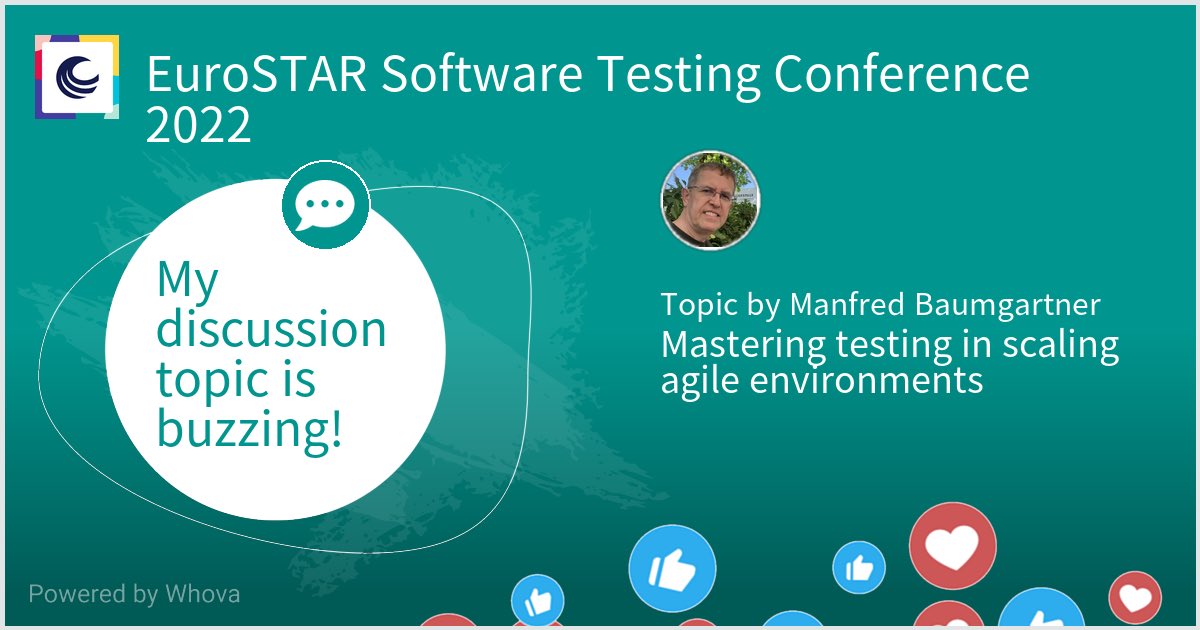 EuroSTAR Software Testing Conference 2022

My discussion topic is buzzing!

Topic by Manfred Baumgartner
Mastering testing in scaling agile environments

Powered by Whova